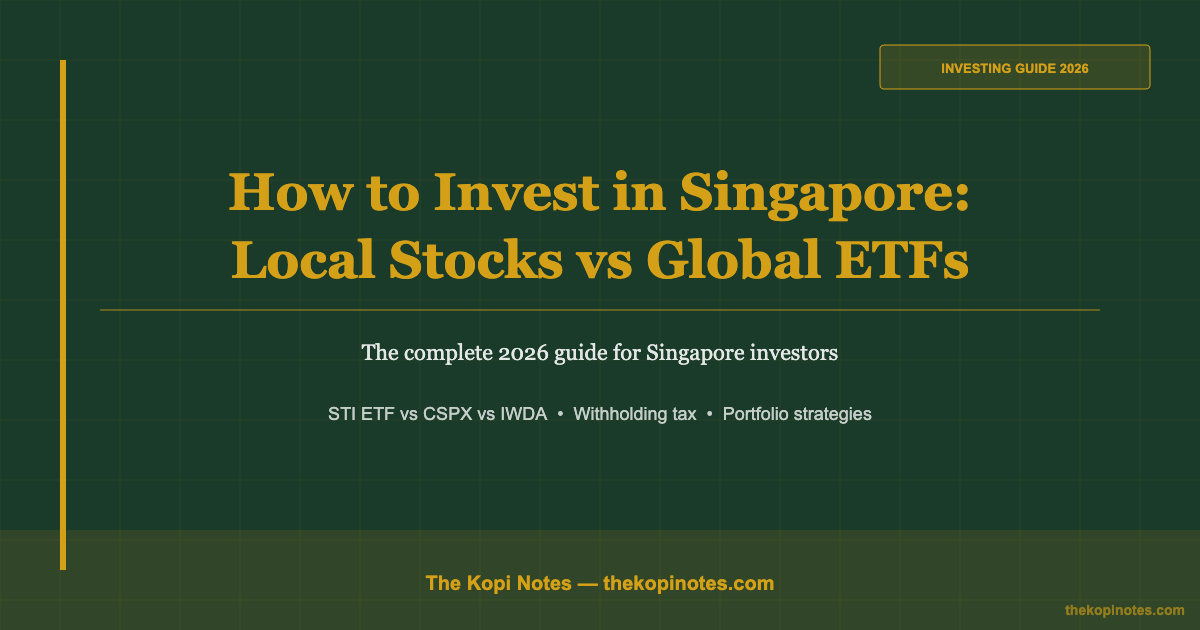 INVESTING GUIDE 2026

How to Invest in Singapore: Local Stocks vs Global ETFs

The complete 2026 guide for Singapore investors

STI ETF vs CSPX vs IWDA • Withholding tax • Portfolio strategies

The Kopi Notes — thekopinotes.com

thekopinotes.com